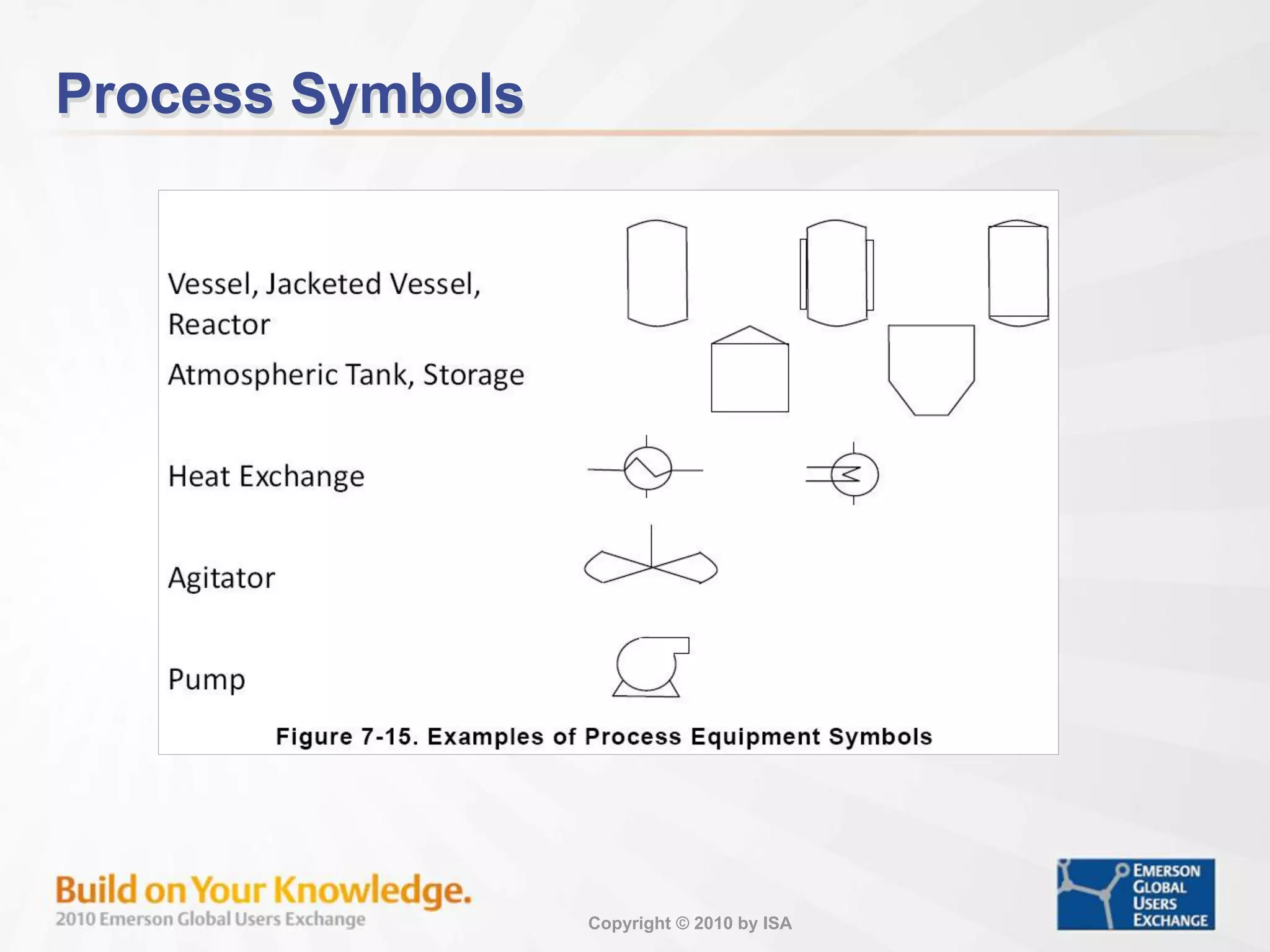 Process Symbols

Vessel, Jacketed Vessel, Reactor

Atmospheric Tank, Storage

Heat Exchange

Agitator

Pump

Figure 7-15. Examples of Process Equipment Symbols

Build on Your Knowledge.
2010 Emerson Global Users Exchange

Copyright © 2010 by ISA

EMERSON GLOBAL USERS EXCHANGE